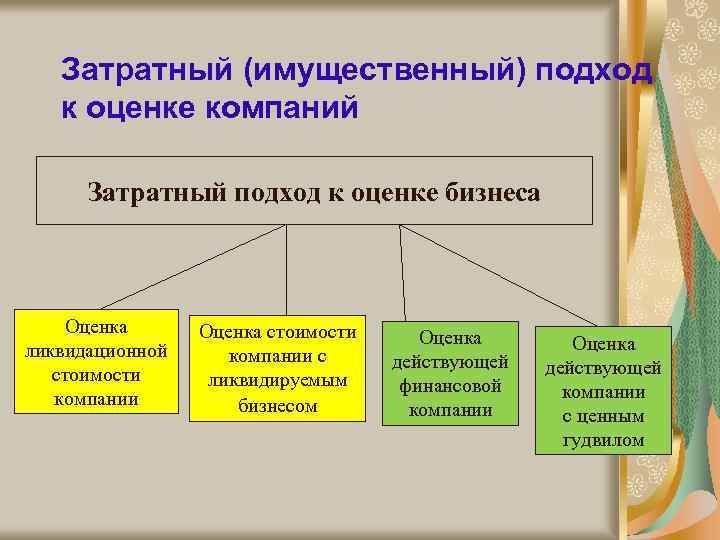 Затратный (имущественный) подход к оценке компаний

Затратный подход к оценке бизнеса

Оценка ликвидационной стоимости компании

Оценка стоимости компании с ликвидируемым бизнесом

Оценка действующей финансовой компании

Оценка действующей компании с ценным гудвилом